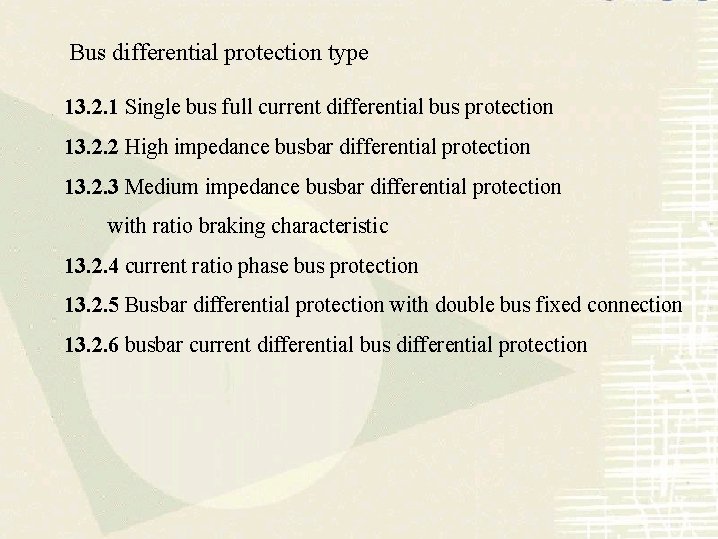 Bus differential protection type

13.2.1 Single bus full current differential bus protection

13.2.2 High impedance busbar differential protection

13.2.3 Medium impedance busbar differential protection with ratio braking characteristic

13.2.4 current ratio phase bus protection

13.2.5 Busbar differential protection with double bus fixed connection

13.2.6 busbar current differential bus differential protection